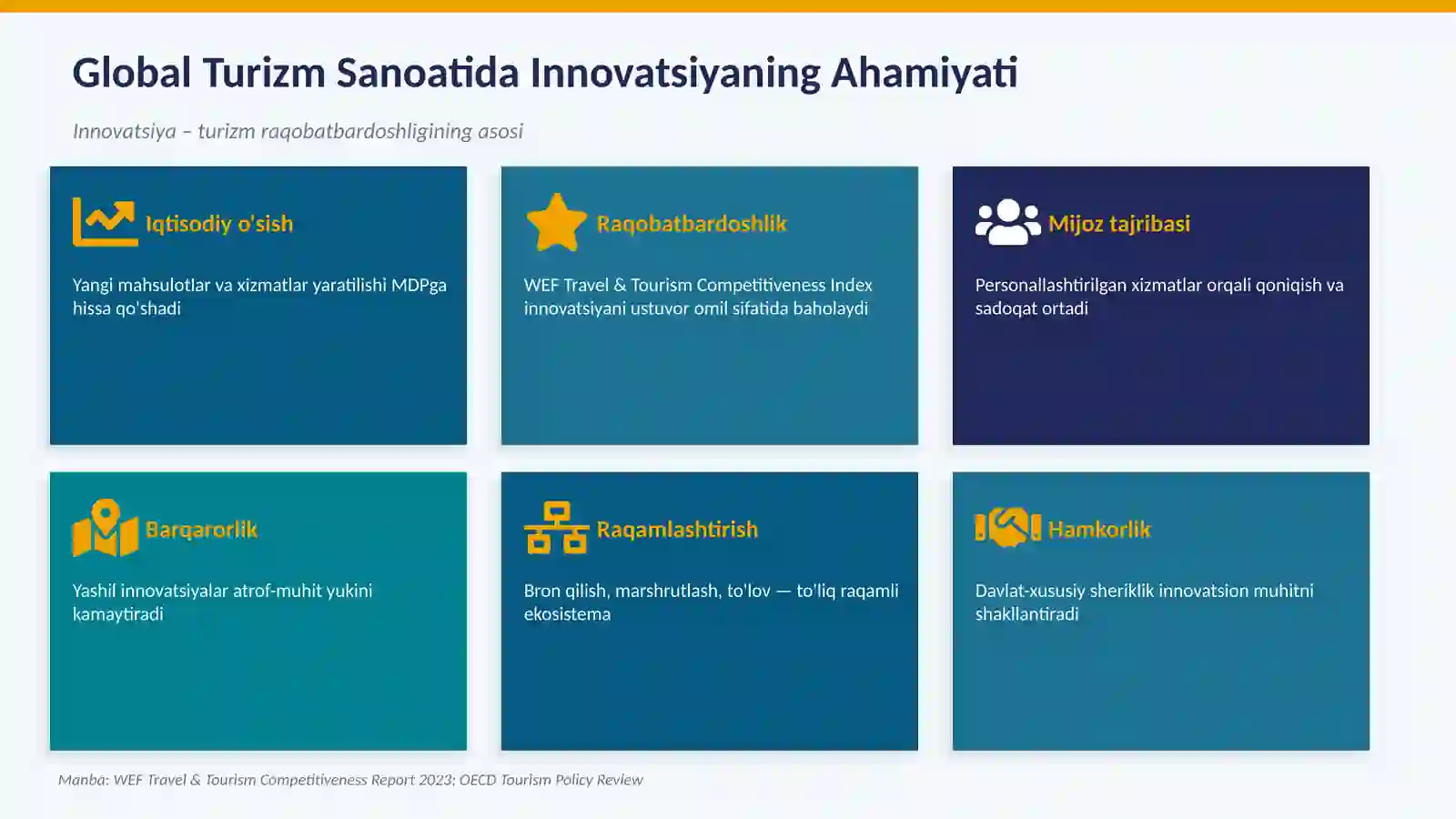 Global Turizm Sanoatida Innovatsiyaning Ahamiyati

Innovatsiya – turizm raqobatbardoshligining asosi

Iqtisodiy o'sish

Yangi mahsulotlar va xizmatlar yaratilishi MDPga hissa qo'shadi

Raqobatbardoshlik

WEF Travel & Tourism Competitiveness Index innovatsiyani ustuvor omil sifatida baholaydi

Mijoz tajribasi

Personallashtirilgan xizmatlar orqali qoniqish va sadoqat ortadi

Barqarorlik

Yashil innovatsiyalar atrof-muhit yukini kamaytiradi

Raqamlashtirish

Bron qilish, marshrutlash, to'lov — to'liq raqamli ekosistema

Hamkorlik

Davlat-xususiy sheriklik innovatsion muhitni shakllantiradi

Manba: WEF Travel & Tourism Competitiveness Report 2023; OECD Tourism Policy Review